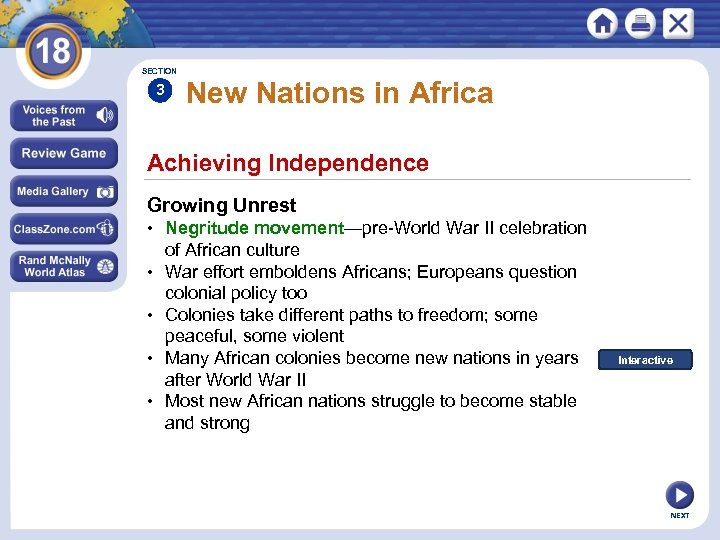 18

Voices from the Past

Review Game

Media Gallery

ClassZone.com

Rand McNally World Atlas

SECTION 3

New Nations in Africa

Achieving Independence

Growing Unrest

• Negritude movement—pre-World War II celebration of African culture
• War effort emboldens Africans; Europeans question colonial policy too
• Colonies take different paths to freedom; some peaceful, some violent
• Many African colonies become new nations in years after World War II
• Most new African nations struggle to become stable and strong

Interactive

NEXT